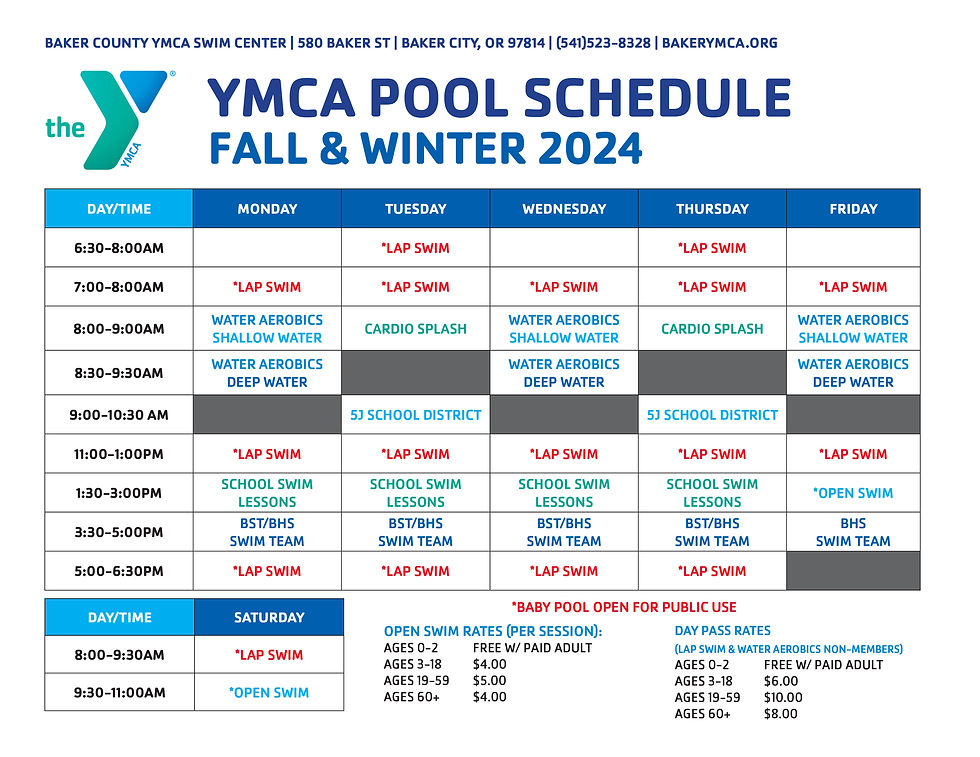 BAKER COUNTY YMCA SWIM CENTER | 580 BAKER ST | BAKER CITY, OR 97814 | (541)523-8328 | BAKERYMCA.ORG

the YMCA

YMCA POOL SCHEDULE
FALL & WINTER 2024

| DAY/TIME | MONDAY | TUESDAY | WEDNESDAY | THURSDAY | FRIDAY |
|---|---|---|---|---|---|
| 6:30-8:00AM | | *LAP SWIM | | *LAP SWIM | |
| 7:00-8:00AM | *LAP SWIM | *LAP SWIM | *LAP SWIM | *LAP SWIM | *LAP SWIM |
| 8:00-9:00AM | WATER AEROBICS SHALLOW WATER | CARDIO SPLASH | WATER AEROBICS SHALLOW WATER | CARDIO SPLASH | WATER AEROBICS SHALLOW WATER |
| 8:30-9:30AM | WATER AEROBICS DEEP WATER | | WATER AEROBICS DEEP WATER | | WATER AEROBICS DEEP WATER |
| 9:00-10:30 AM | | 5J SCHOOL DISTRICT | | 5J SCHOOL DISTRICT | |
| 11:00-1:00PM | *LAP SWIM | *LAP SWIM | *LAP SWIM | *LAP SWIM | *LAP SWIM |
| 1:30-3:00PM | SCHOOL SWIM LESSONS | SCHOOL SWIM LESSONS | SCHOOL SWIM LESSONS | SCHOOL SWIM LESSONS | *OPEN SWIM |
| 3:30-5:00PM | BST/BHS SWIM TEAM | BST/BHS SWIM TEAM | BST/BHS SWIM TEAM | BST/BHS SWIM TEAM | BHS SWIM TEAM |
| 5:00-6:30PM | *LAP SWIM | *LAP SWIM | *LAP SWIM | *LAP SWIM | |

| DAY/TIME | SATURDAY |
|---|---|
| 8:00-9:30AM | *LAP SWIM |
| 9:30-11:00AM | *OPEN SWIM |

*BABY POOL OPEN FOR PUBLIC USE

OPEN SWIM RATES (PER SESSION):
AGES 0-2 FREE W/ PAID ADULT
AGES 3-18 $4.00
AGES 19-59 $5.00
AGES 60+ $4.00

DAY PASS RATES
(LAP SWIM & WATER AEROBICS NON-MEMBERS)
AGES 0-2 FREE W/ PAID ADULT
AGES 3-18 $6.00
AGES 19-59 $10.00
AGES 60+ $8.00